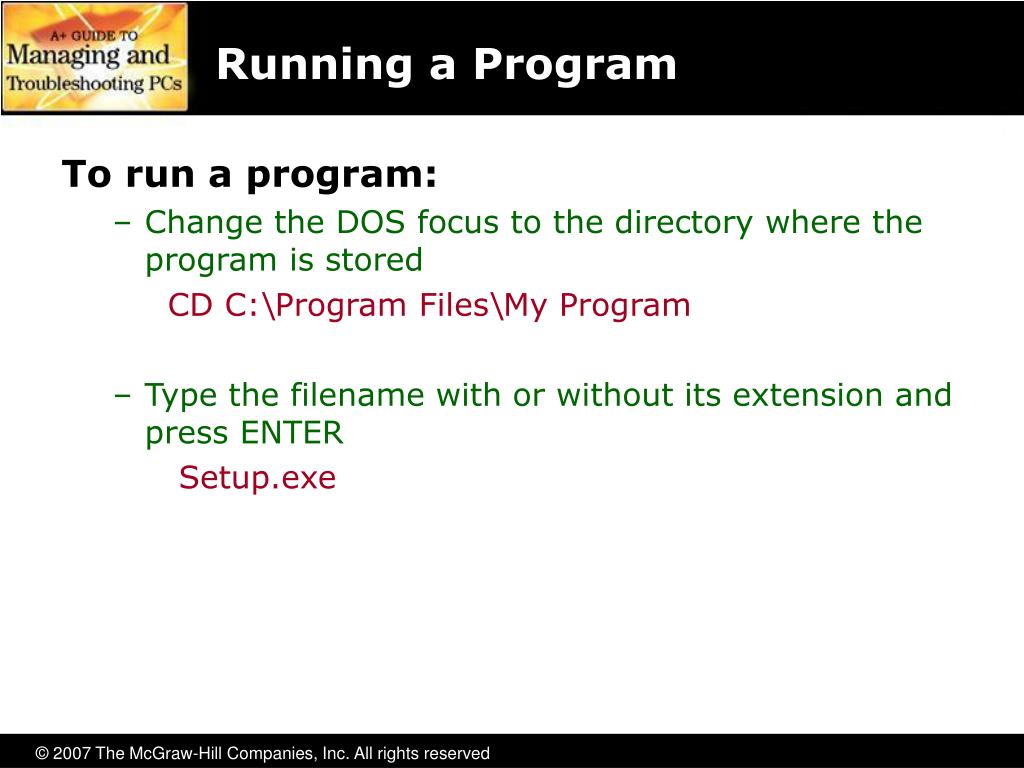 A+ GUIDE TO
Managing and
Troubleshooting PCs

Running a Program

To run a program:

– Change the DOS focus to the directory where the program is stored

CD C:\Program Files\My Program

– Type the filename with or without its extension and press ENTER

Setup.exe

© 2007 The McGraw-Hill Companies, Inc. All rights reserved